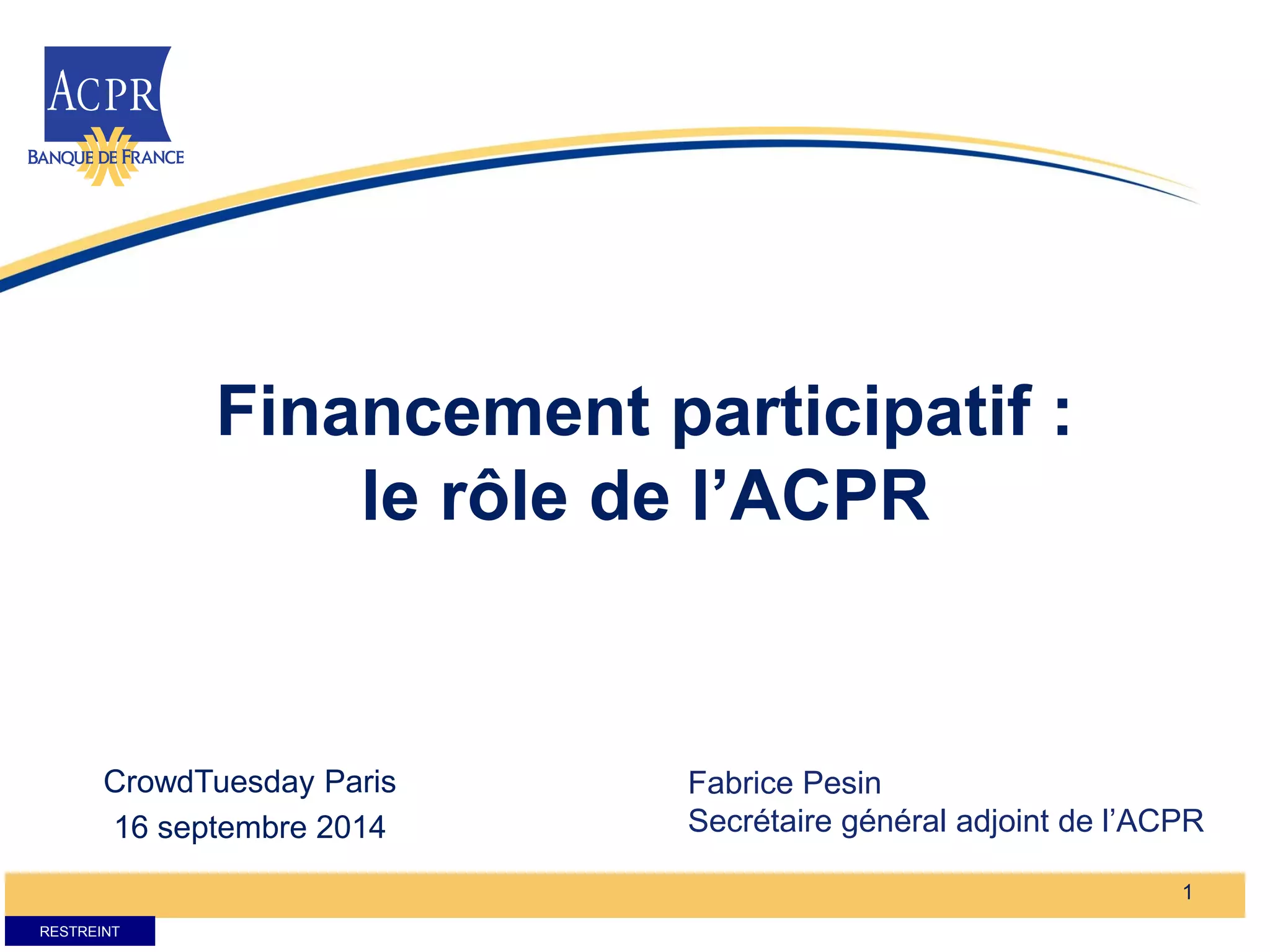 ACPR
BANQUE DE FRANCE

Financement participatif :
le rôle de l'ACPR

CrowdTuesday Paris
16 septembre 2014

Fabrice Pesin
Secrétaire général adjoint de l'ACPR

1

RESTREINT